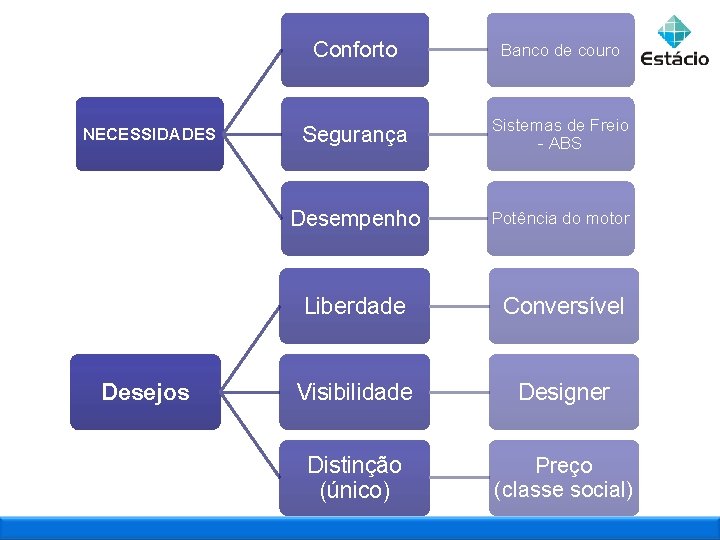 Estácio

NECESSIDADES

Conforto

Banco de couro

Segurança

Sistemas de Freio - ABS

Desempenho

Potência do motor

Desejos

Liberdade

Conversível

Visibilidade

Designer

Distinção (único)

Preço (classe social)